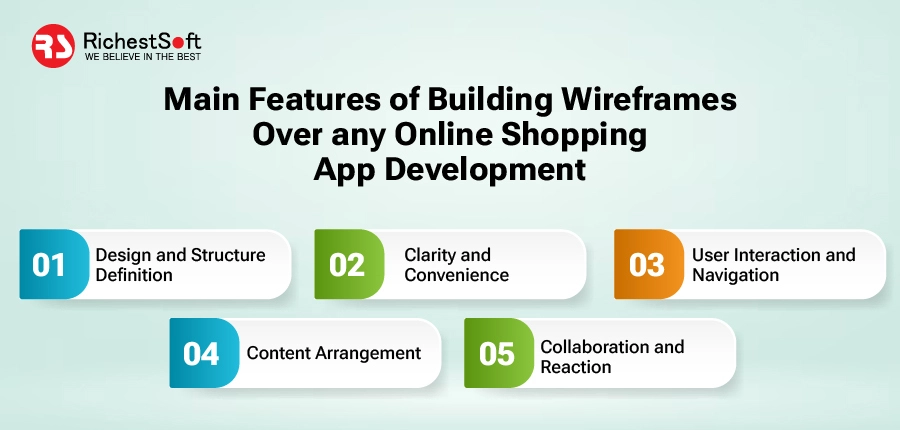 RS RichestSoft
WE BELIEVE IN THE BEST

Main Features of Building Wireframes Over any Online Shopping App Development

01 Design and Structure Definition

02 Clarity and Convenience

03 User Interaction and Navigation

04 Content Arrangement

05 Collaboration and Reaction